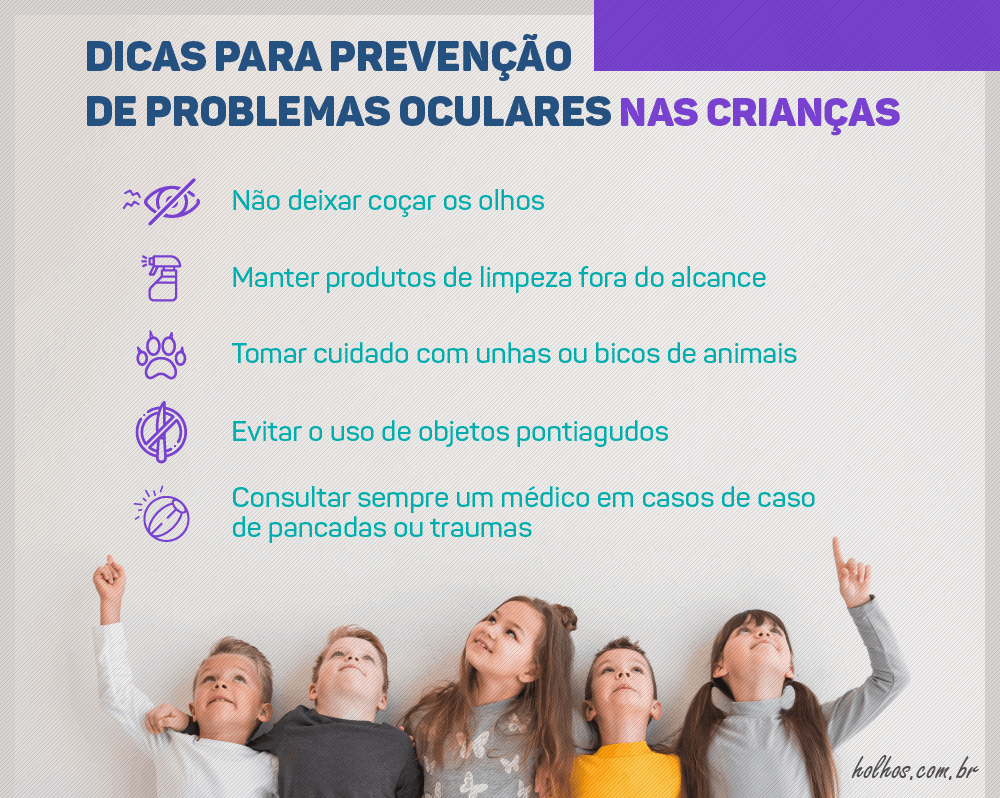 DICAS PARA PREVENÇÃO DE PROBLEMAS OCULARES NAS CRIANÇAS

Não deixar coçar os olhos

Manter produtos de limpeza fora do alcance

Tomar cuidado com unhas ou bicos de animais

Evitar o uso de objetos pontiagudos

Consultar sempre um médico em casos de caso de pancadas ou traumas

holhos.com.br